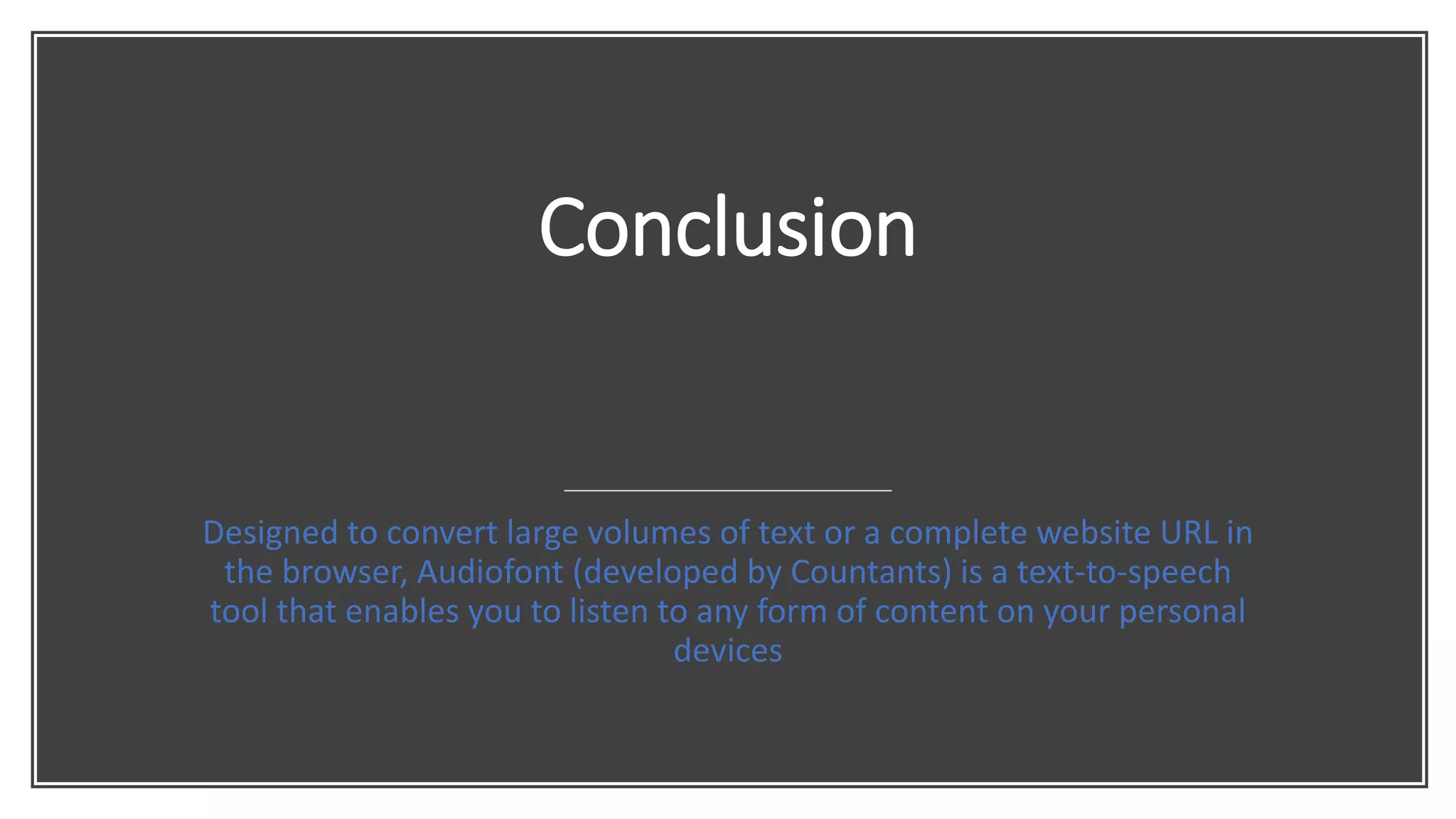 Conclusion

Designed to convert large volumes of text or a complete website URL in the browser, Audiofont (developed by Countants) is a text-to-speech tool that enables you to listen to any form of content on your personal devices